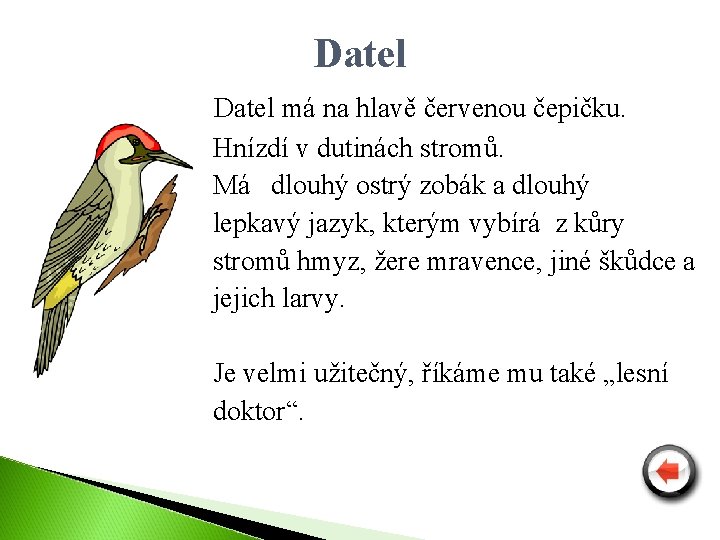 Datel

Datel má na hlavě červenou čepičku.
Hnízdí v dutinách stromů.
Má dlouhý ostrý zobák a dlouhý lepkavý jazyk, kterým vybírá z kůry stromů hmyz, žere mravence, jiné škůdce a jejich larvy.

Je velmi užitečný, říkáme mu také „lesní doktor“.